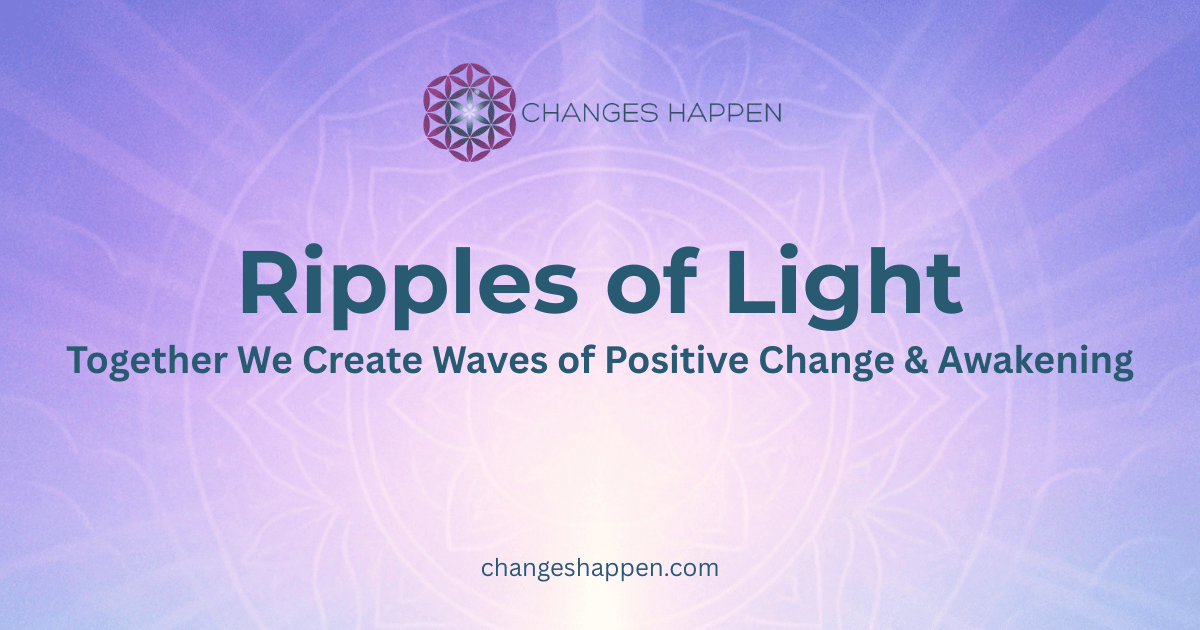 CHANGES HAPPEN

Ripples of Light

Together We Create Waves of Positive Change & Awakening

changeshappen.com